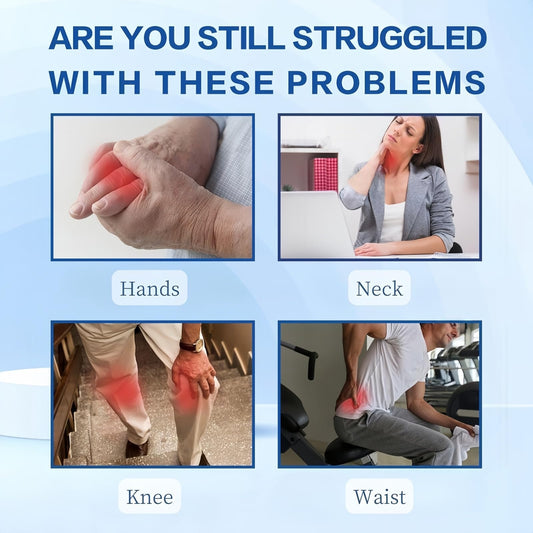 ARE YOU STILL STRUGGLED WITH THESE PROBLEMS

Hands

Neck

Knee

Waist